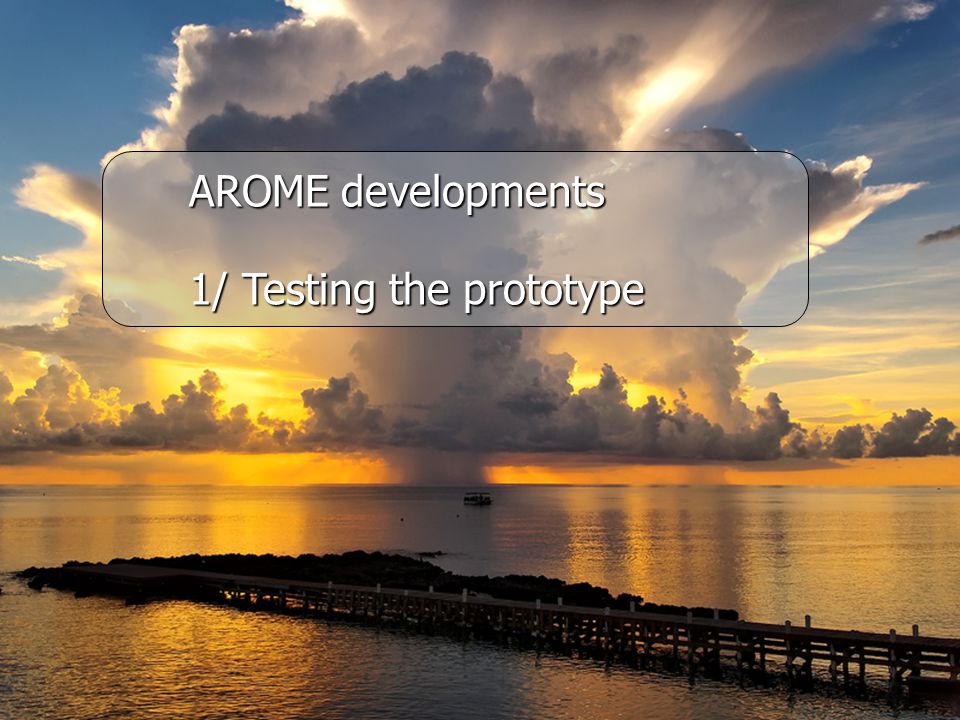 AROME developments

1/ Testing the prototype